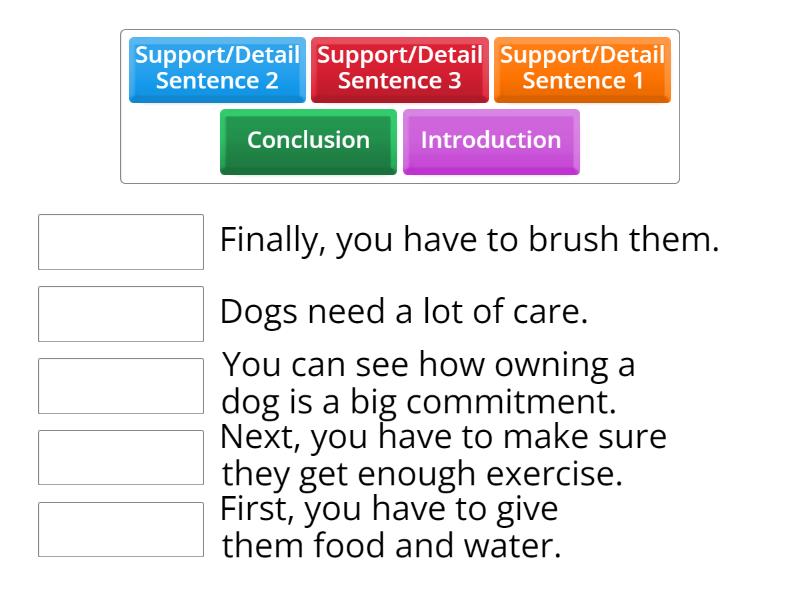 Support/Detail Sentence 2

Support/Detail Sentence 3

Support/Detail Sentence 1

Conclusion

Introduction

Finally, you have to brush them.

Dogs need a lot of care.

You can see how owning a dog is a big commitment.

Next, you have to make sure they get enough exercise.

First, you have to give them food and water.